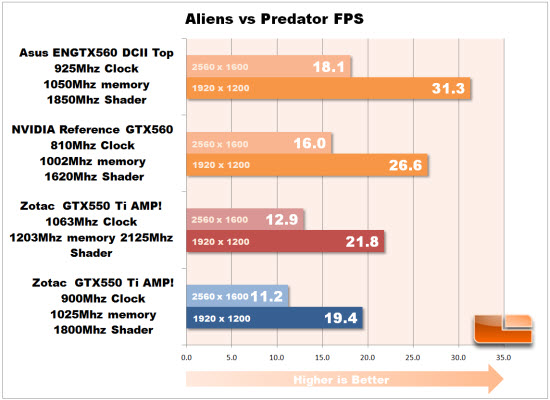 Aliens vs Predator FPS

Asus ENGTX560 DCII Top
925Mhz Clock
1050Mhz memory
1850Mhz Shader

2560 x 1600 18.1
1920 x 1200 31.3

NVIDIA Reference GTX560
810Mhz Clock
1002Mhz memory
1620Mhz Shader

2560 x 1600 16.0
1920 x 1200 26.6

Zotac GTX550 Ti AMP!
1063Mhz Clock
1203Mhz memory 2125Mhz Shader

2560 x 1600 12.9
1920 x 1200 21.8

Zotac GTX550 Ti AMP!
900Mhz Clock
1025Mhz memory
1800Mhz Shader

2560 x 1600 11.2
1920 x 1200 19.4

0.0 5.0 10.0 15.0 20.0 25.0 30.0 35.0

Higher is Better